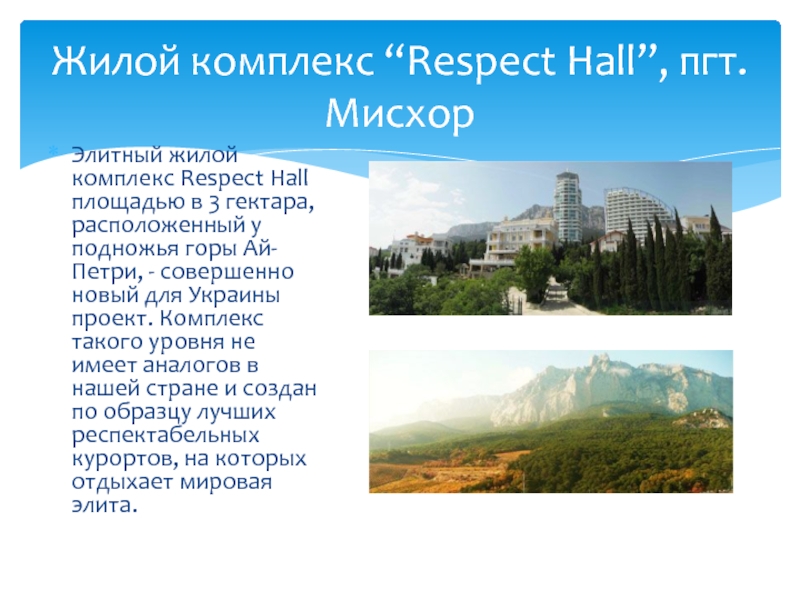 Жилой комплекс “Respect Hall”, пгт. Мисхор

Элитный жилой комплекс Respect Hall площадью в 3 гектара, расположенный у подножья горы Ай-Петри, - совершенно новый для Украины проект. Комплекс такого уровня не имеет аналогов в нашей стране и создан по образцу лучших респектабельных курортов, на которых отдыхает мировая элита.